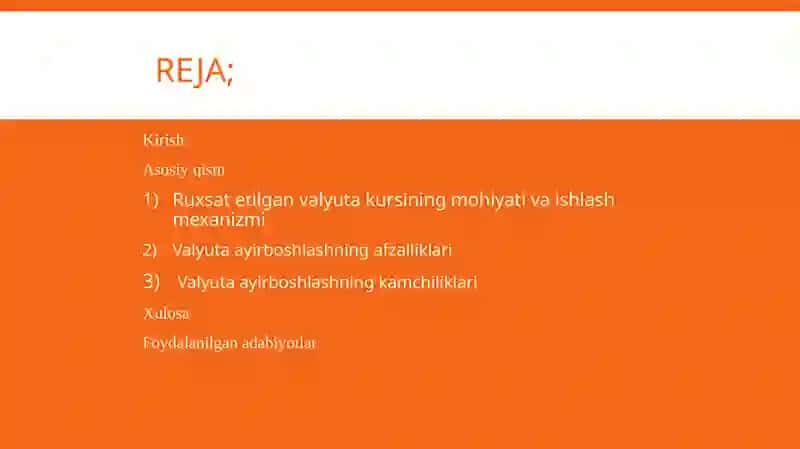 REJA;

Kirish

Asosiy qism

1) Ruxsat etilgan valyuta kursining mohiyati va ishlash mexanizmi

2) Valyuta ayirboshlashning afzalliklari

3) Valyuta ayirboshlashning kamchiliklari

Xulosa

Foydalanilgan adabiyotlar